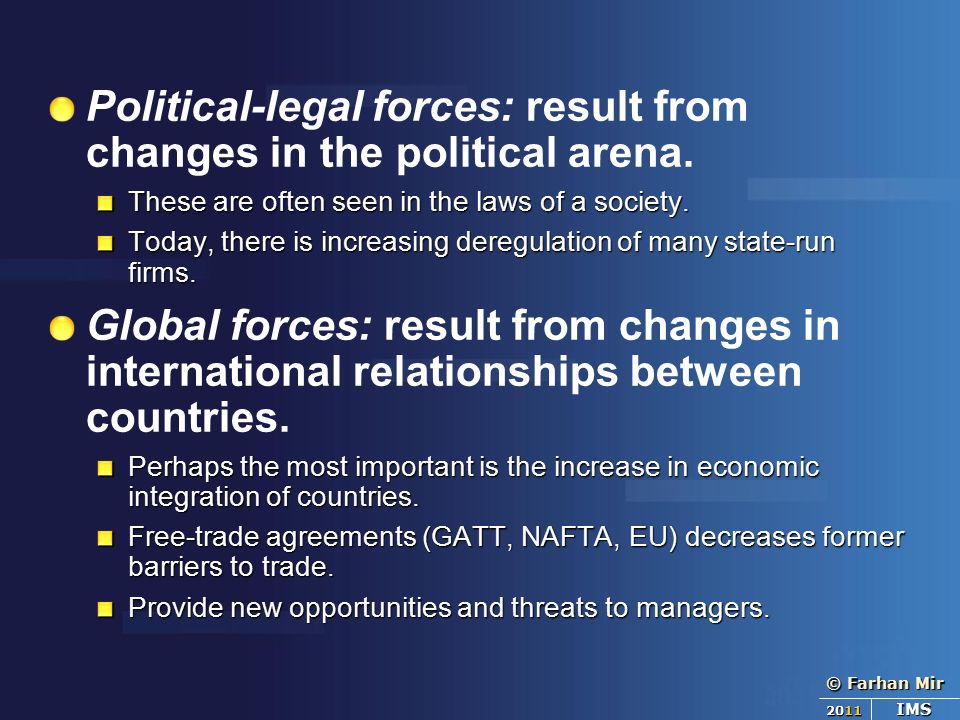 Political-legal forces: result from changes in the political arena.

These are often seen in the laws of a society.

Today, there is increasing deregulation of many state-run firms.

Global forces: result from changes in international relationships between countries.

Perhaps the most important is the increase in economic integration of countries.

Free-trade agreements (GATT, NAFTA, EU) decreases former barriers to trade.

Provide new opportunities and threats to managers.

© Farhan Mir
2011 IMS